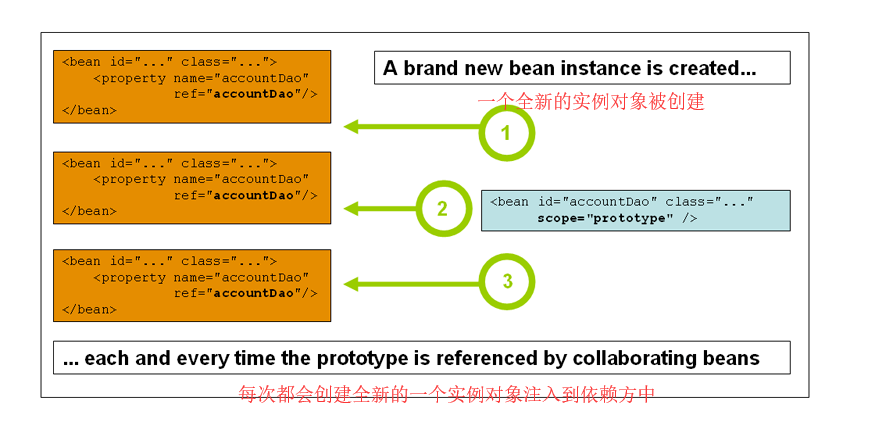 <bean id="..." class="...">
<property name="accountDao"
ref="accountDao"/>
</bean>

A brand new bean instance is created...

一个全新的实例对象被创建

1

<bean id="..." class="...">
<property name="accountDao"
ref="accountDao"/>
</bean>

2

<bean id="accountDao" class="..."
scope="prototype" />

<bean id="..." class="...">
<property name="accountDao"
ref="accountDao"/>
</bean>

3

... each and every time the prototype is referenced by collaborating beans

每次都会创建全新的一个实例对象注入到依赖方中